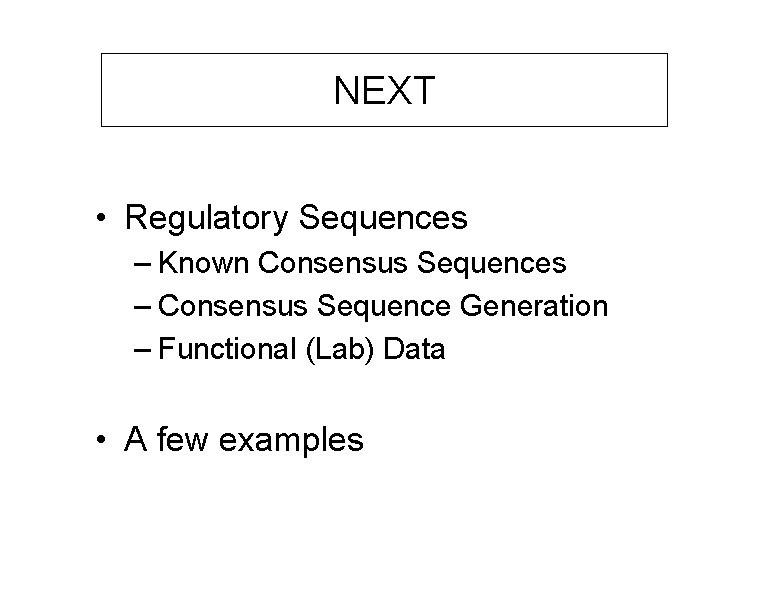 NEXT

• Regulatory Sequences
– Known Consensus Sequences
– Consensus Sequence Generation
– Functional (Lab) Data

• A few examples